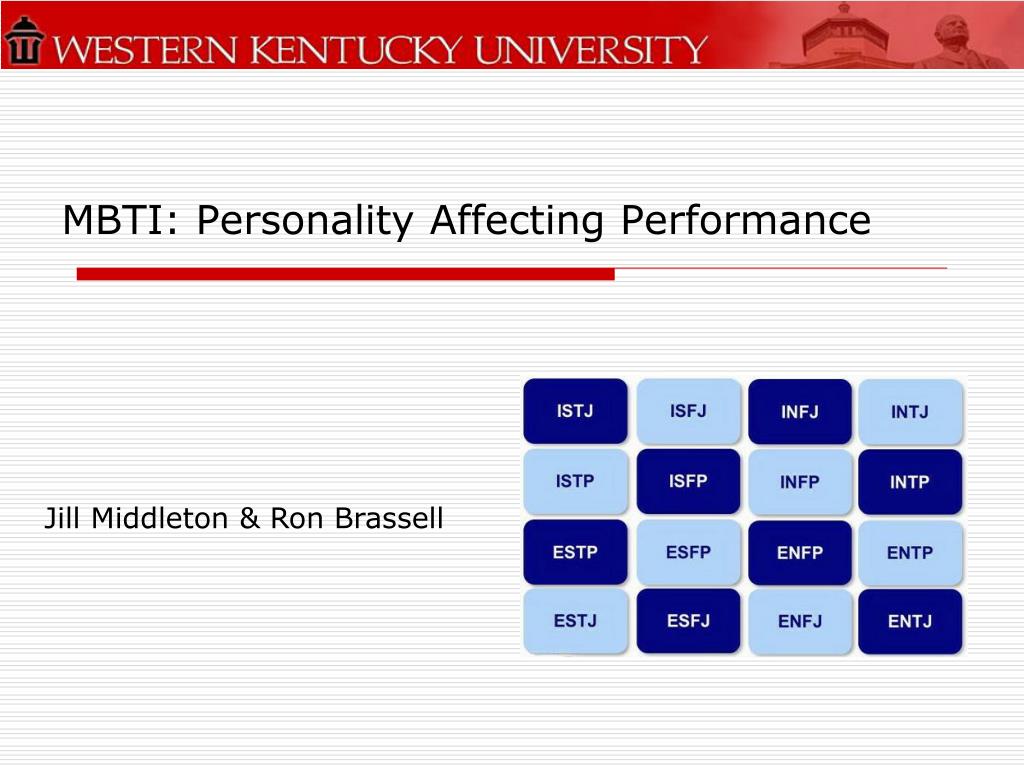 WESTERN KENTUCKY UNIVERSITY

MBTI: Personality Affecting Performance

Jill Middleton & Ron Brassell

| ISTJ | ISFJ | INFJ | INTJ |
|---|---|---|---|
| ISTP | ISFP | INFP | INTP |
| ESTP | ESFP | ENFP | ENTP |
| ESTJ | ESFJ | ENFJ | ENTJ |